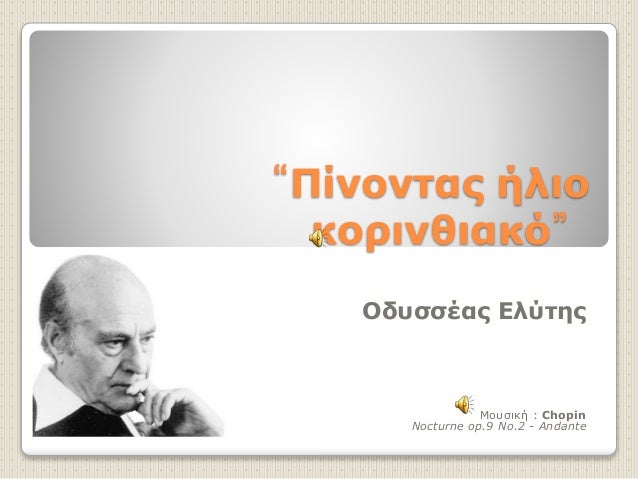 “Πίνοντας ήλιο κορινθιακό”

Οδυσσέας Ελύτης

Μουσική : Chopin
Nocturne op.9 No.2 - Andante